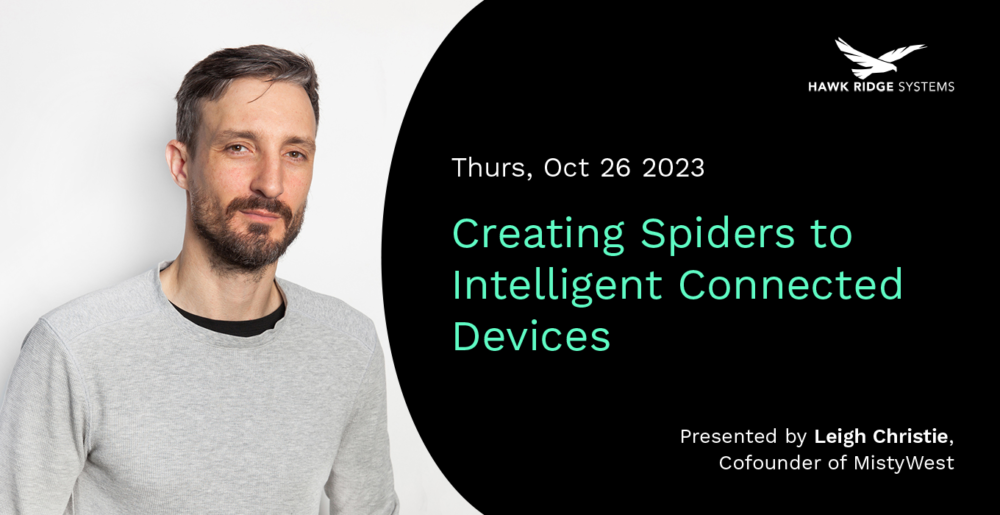 HAWK RIDGE SYSTEMS

Thurs, Oct 26 2023

Creating Spiders to Intelligent Connected Devices

Presented by Leigh Christie, Cofounder of MistyWest